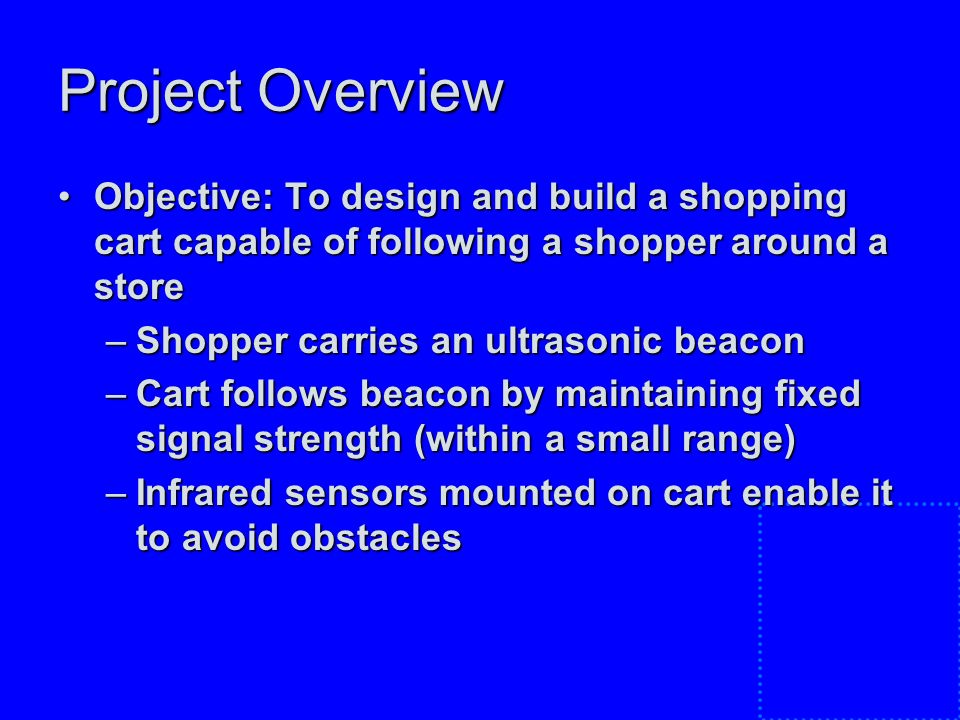 Project Overview

• Objective: To design and build a shopping cart capable of following a shopper around a store

– Shopper carries an ultrasonic beacon

– Cart follows beacon by maintaining fixed signal strength (within a small range)

– Infrared sensors mounted on cart enable it to avoid obstacles